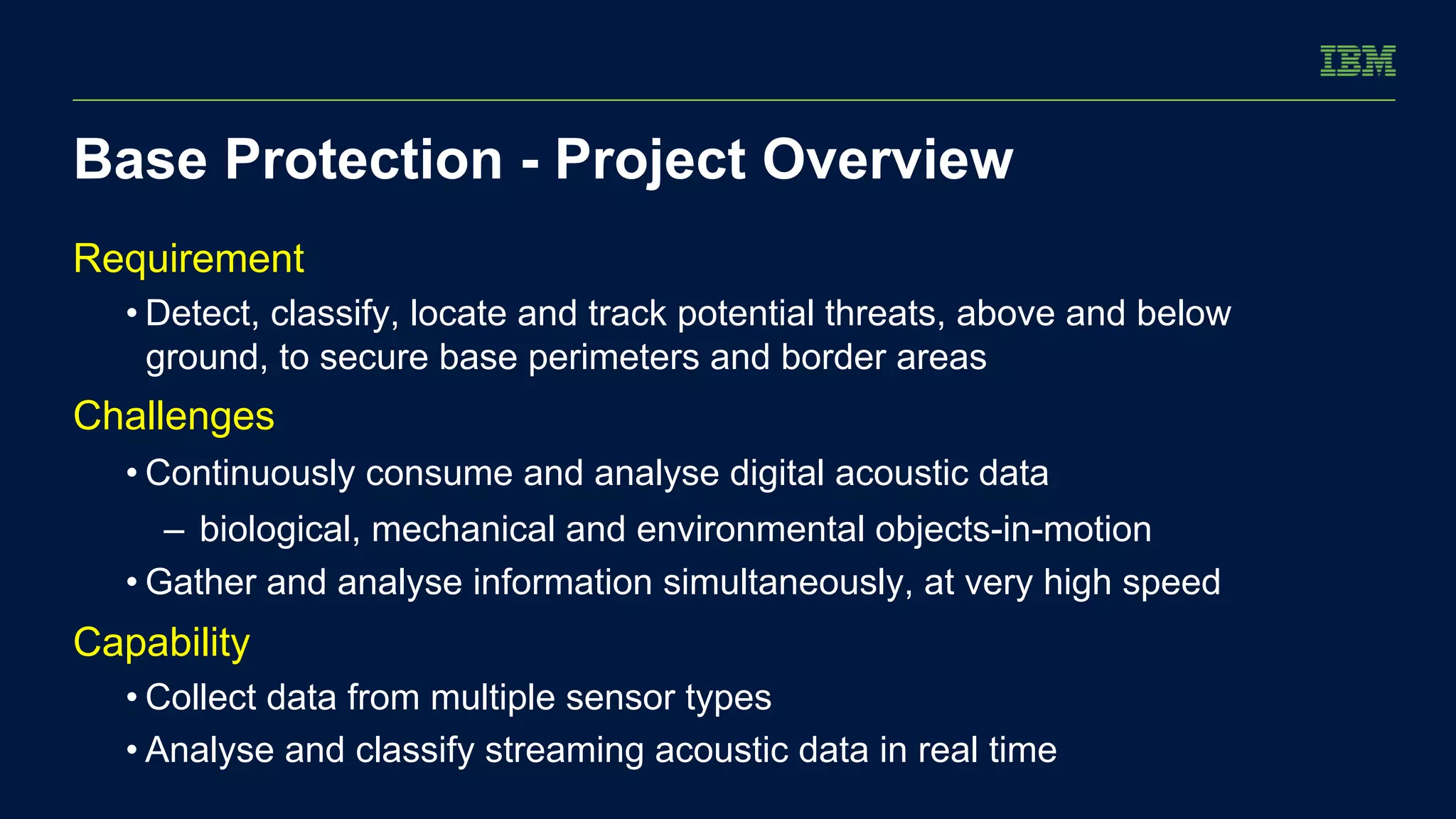 IBM

Base Protection - Project Overview

Requirement

• Detect, classify, locate and track potential threats, above and below ground, to secure base perimeters and border areas

Challenges

• Continuously consume and analyse digital acoustic data

– biological, mechanical and environmental objects-in-motion

• Gather and analyse information simultaneously, at very high speed

Capability

• Collect data from multiple sensor types

• Analyse and classify streaming acoustic data in real time